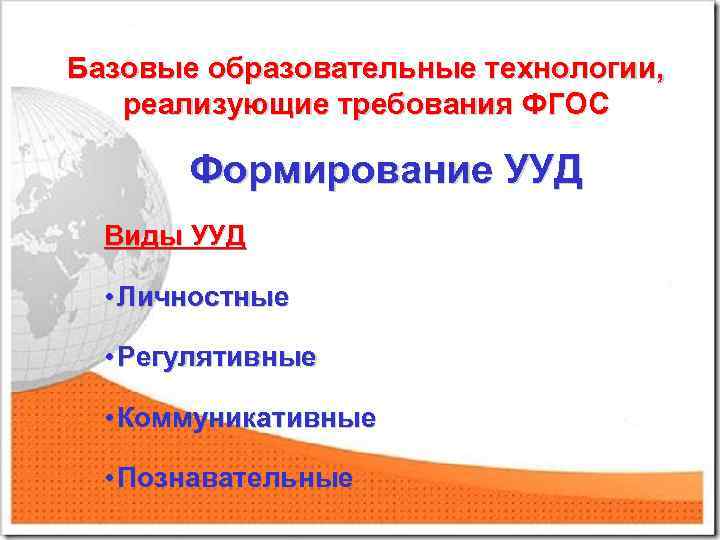 Базовые образовательные технологии, реализующие требования ФГОС

Формирование УУД

Виды УУД

•Личностные

•Регулятивные

•Коммуникативные

•Познавательные